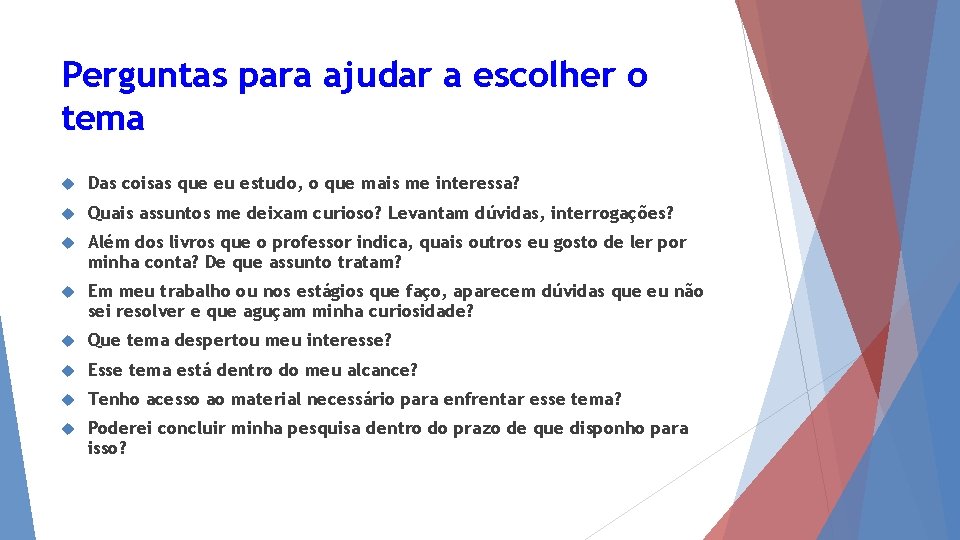 Perguntas para ajudar a escolher o tema

Das coisas que eu estudo, o que mais me interessa?

Quais assuntos me deixam curioso? Levantam dúvidas, interrogações?

Além dos livros que o professor indica, quais outros eu gosto de ler por minha conta? De que assunto tratam?

Em meu trabalho ou nos estágios que faço, aparecem dúvidas que eu não sei resolver e que aguçam minha curiosidade?

Que tema despertou meu interesse?

Esse tema está dentro do meu alcance?

Tenho acesso ao material necessário para enfrentar esse tema?

Poderei concluir minha pesquisa dentro do prazo de que disponho para isso?